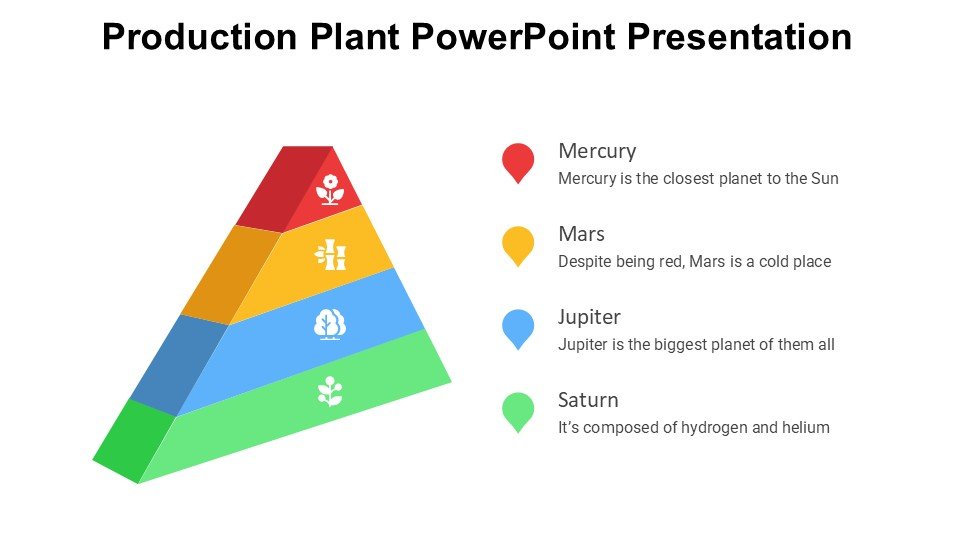 Production Plant PowerPoint Presentation

Mercury
Mercury is the closest planet to the Sun

Mars
Despite being red, Mars is a cold place

Jupiter
Jupiter is the biggest planet of them all

Saturn
It's composed of hydrogen and helium